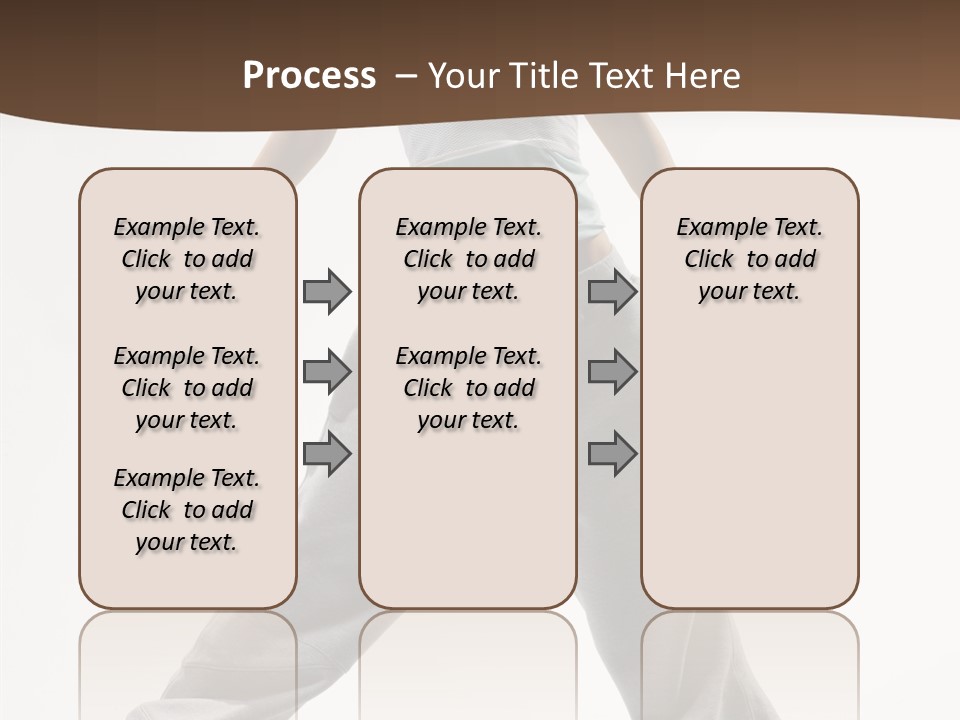 Process – Your Title Text Here

Example Text. Click to add your text.

Example Text. Click to add your text.

Example Text. Click to add your text.

Example Text. Click to add your text.

Example Text. Click to add your text.

Example Text. Click to add your text.